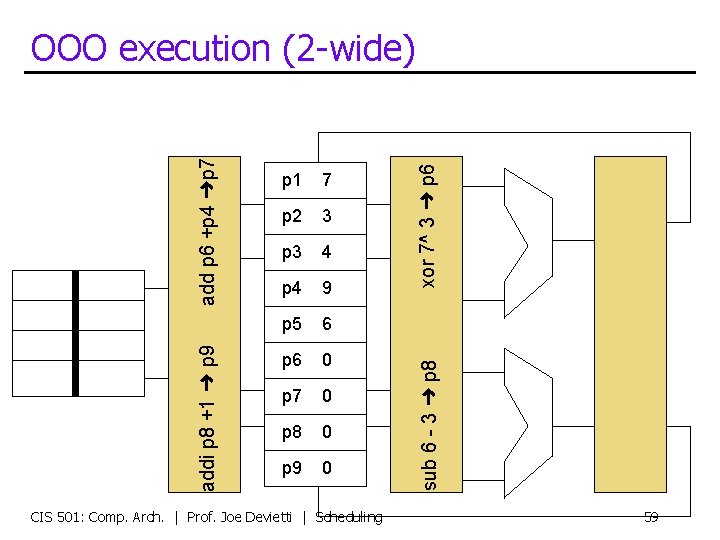 OOO execution (2-wide)

add p6 +p4 → p7

addi p8 +1 → p9

| p1 | 7 |
|---|---|
| p2 | 3 |
| p3 | 4 |
| p4 | 9 |
| p5 | 6 |
| p6 | 0 |
| p7 | 0 |
| p8 | 0 |
| p9 | 0 |

xor 7^ 3 → p6

sub 6 - 3 → p8

CIS 501: Comp. Arch. | Prof. Joe Devietti | Scheduling 59